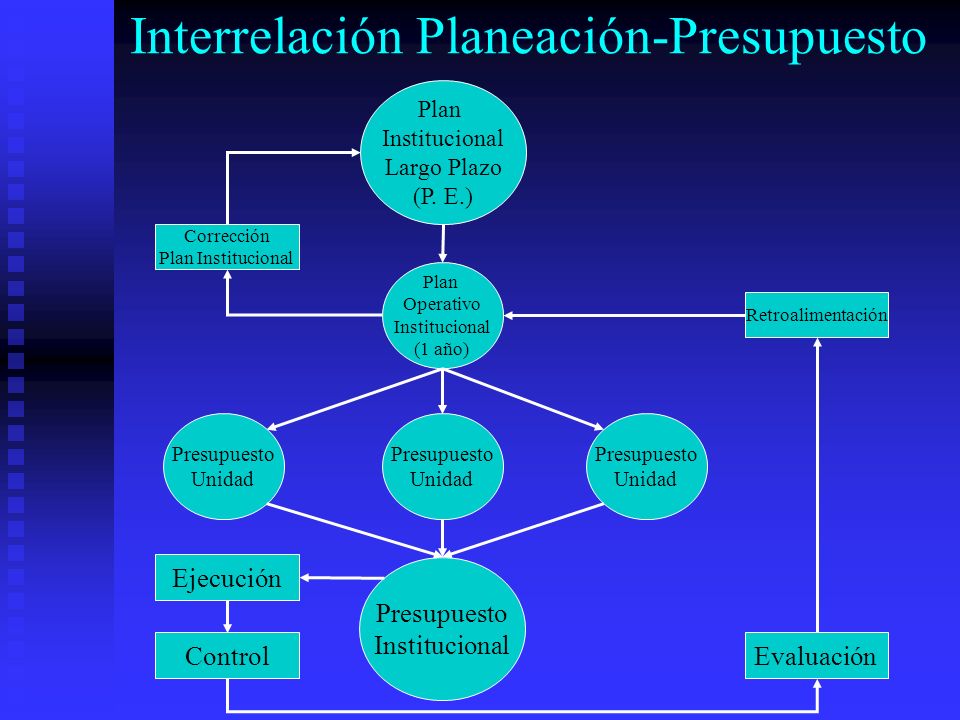 Interrelación Planeación-Presupuesto

Plan Institucional Largo Plazo (P. E.)

Corrección Plan Institucional

Plan Operativo Institucional (1 año)

Retroalimentación

Presupuesto Unidad

Presupuesto Unidad

Presupuesto Unidad

Ejecución

Presupuesto Institucional

Control

Evaluación